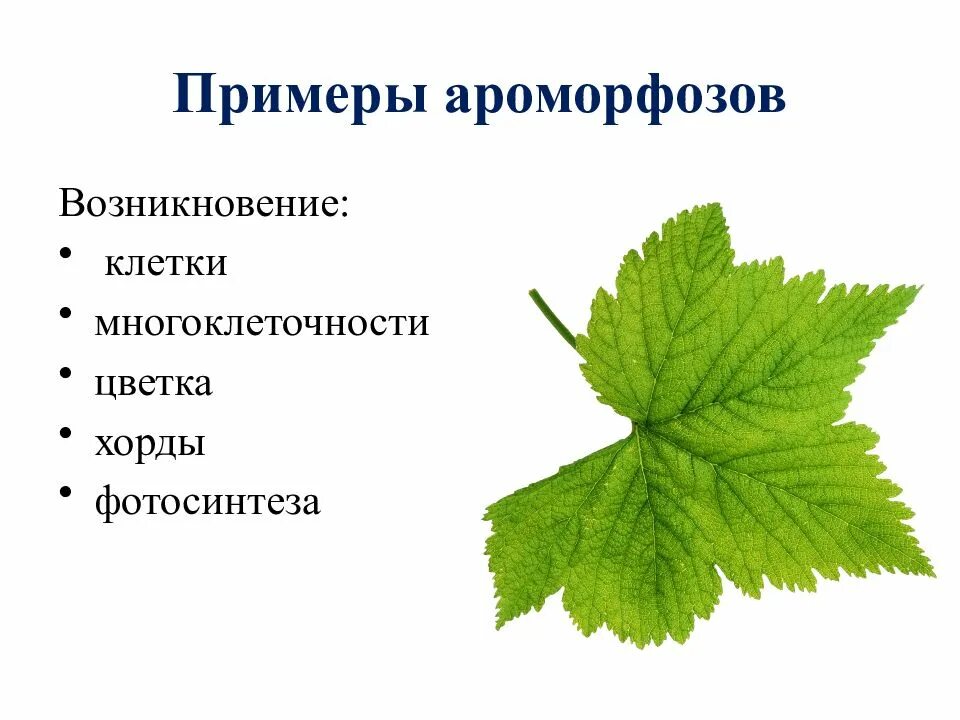 Примеры ароморфозов

Возникновение:
• клетки
• многоклеточности
• цветка
• хорды
• фотосинтеза